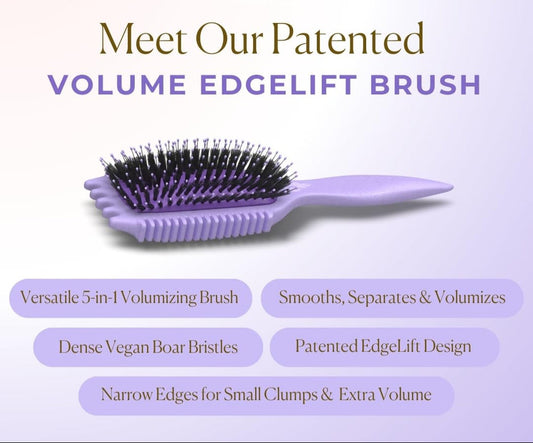 Meet Our Patented
VOLUME EDGELIFT BRUSH

Versatile 5-in-1 Volumizing Brush

Smooths, Separates & Volumizes

Dense Vegan Boar Bristles

Patented EdgeLift Design

Narrow Edges for Small Clumps & Extra Volume